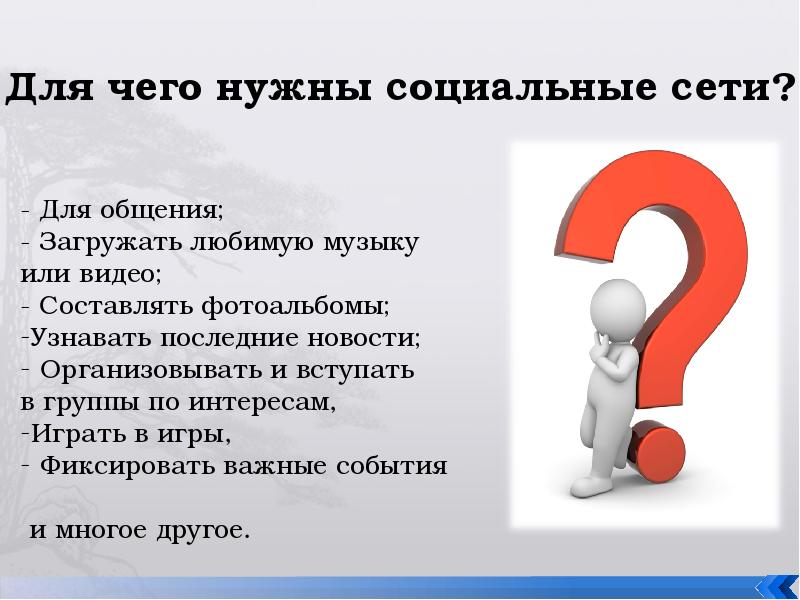 Для чего нужны социальные сети?

- Для общения;
- Загружать любимую музыку или видео;
- Составлять фотоальбомы;
-Узнавать последние новости;
- Организовывать и вступать в группы по интересам,
-Играть в игры,
- Фиксировать важные события

и многое другое.